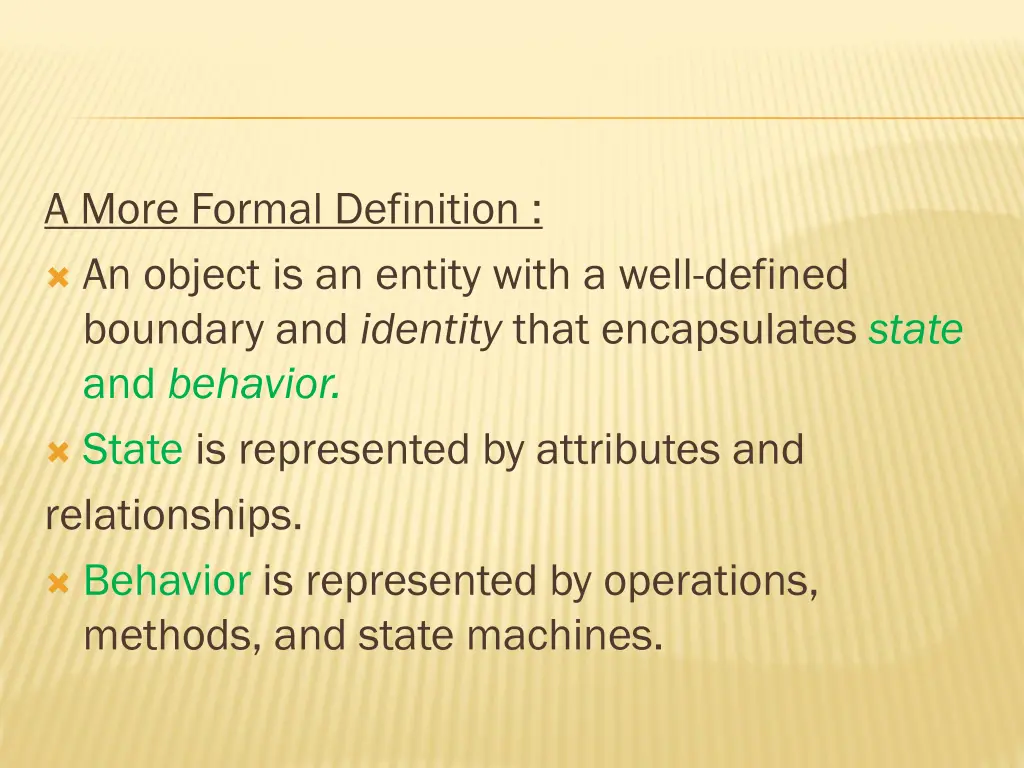 A More Formal Definition :

An object is an entity with a well-defined boundary and identity that encapsulates state and behavior.

State is represented by attributes and relationships.

Behavior is represented by operations, methods, and state machines.